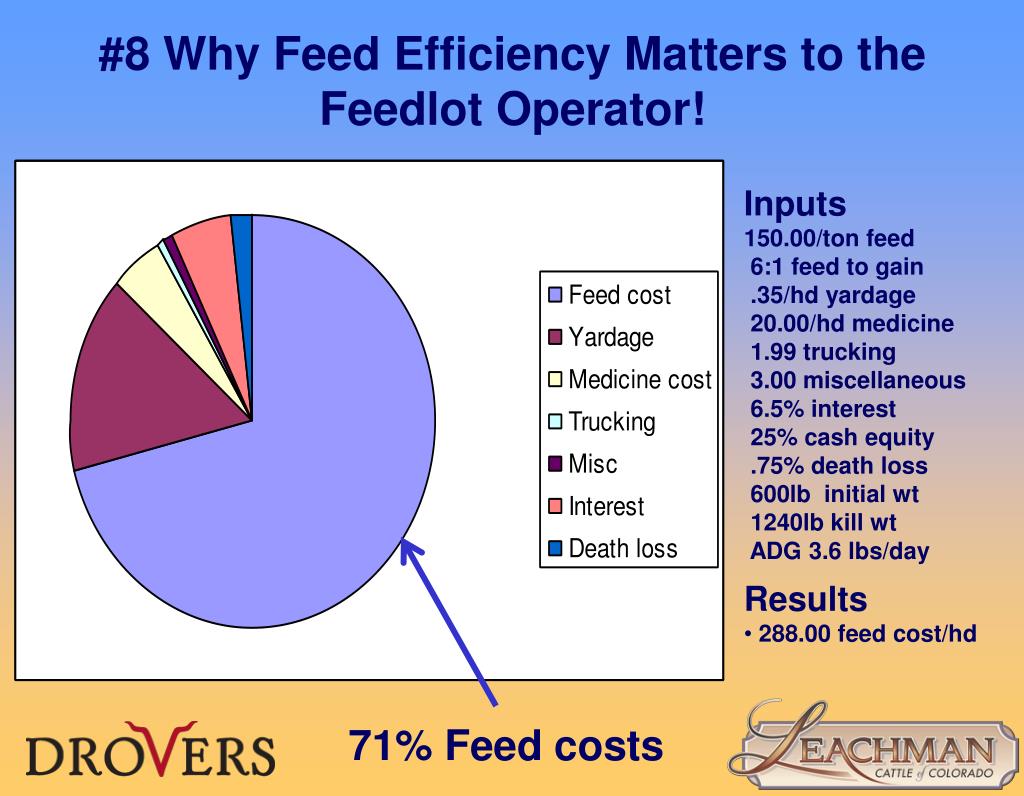 #8 Why Feed Efficiency Matters to the Feedlot Operator!

Feed cost
Yardage
Medicine cost
Trucking
Misc
Interest
Death loss

Inputs
150.00/ton feed
6:1 feed to gain
.35/hd yardage
20.00/hd medicine
1.99 trucking
3.00 miscellaneous
6.5% interest
25% cash equity
.75% death loss
600lb initial wt
1240lb kill wt
ADG 3.6 lbs/day

Results
• 288.00 feed cost/hd

71% Feed costs

DROVERS

LEACHMAN CATTLE of COLORADO